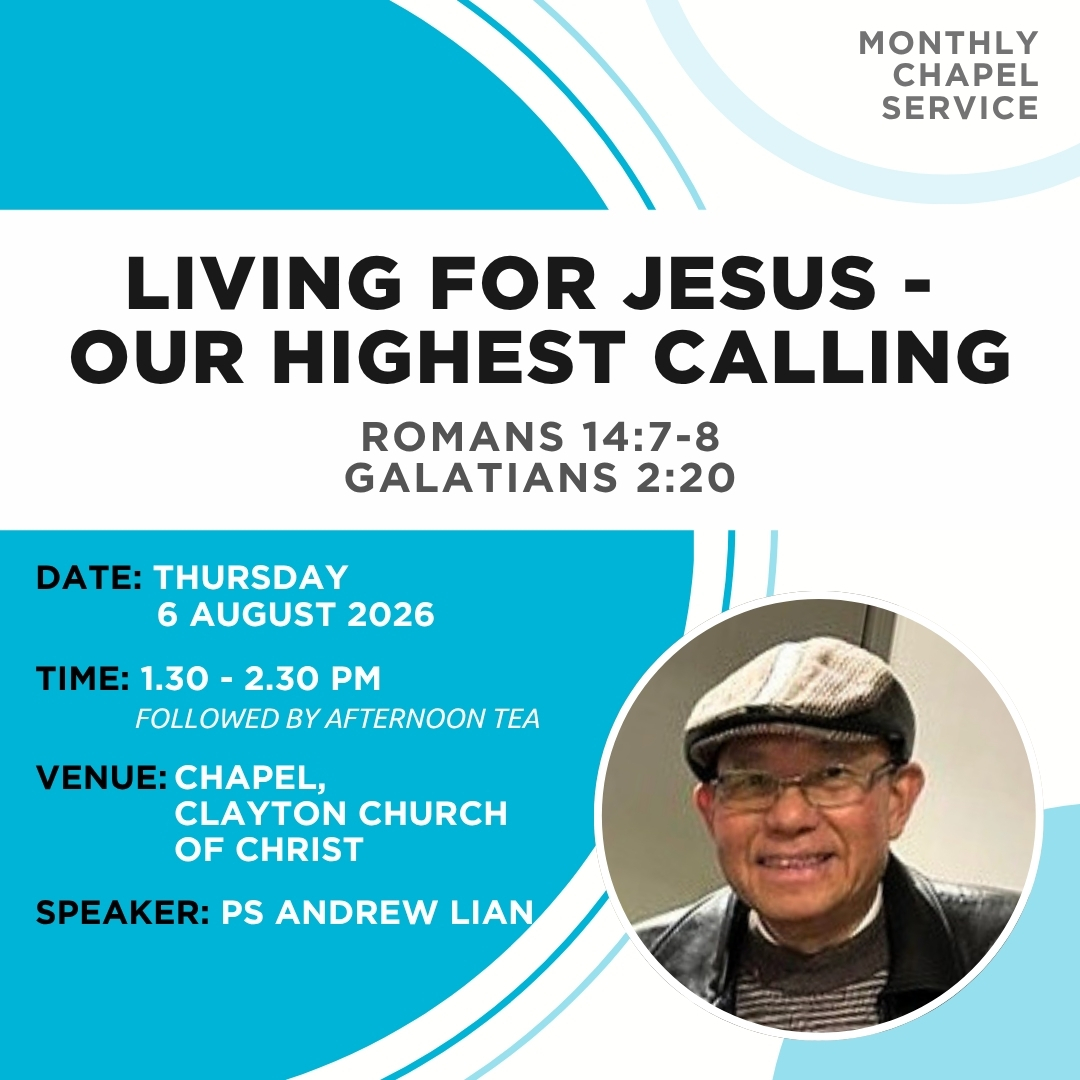 MONTHLY CHAPEL SERVICE

LIVING FOR JESUS - OUR HIGHEST CALLING

ROMANS 14:7-8
GALATIANS 2:20

DATE: THURSDAY
6 AUGUST 2026

TIME: 1.30 - 2.30 PM
FOLLOWED BY AFTERNOON TEA

VENUE: CHAPEL, CLAYTON CHURCH OF CHRIST

SPEAKER: PS ANDREW LIAN